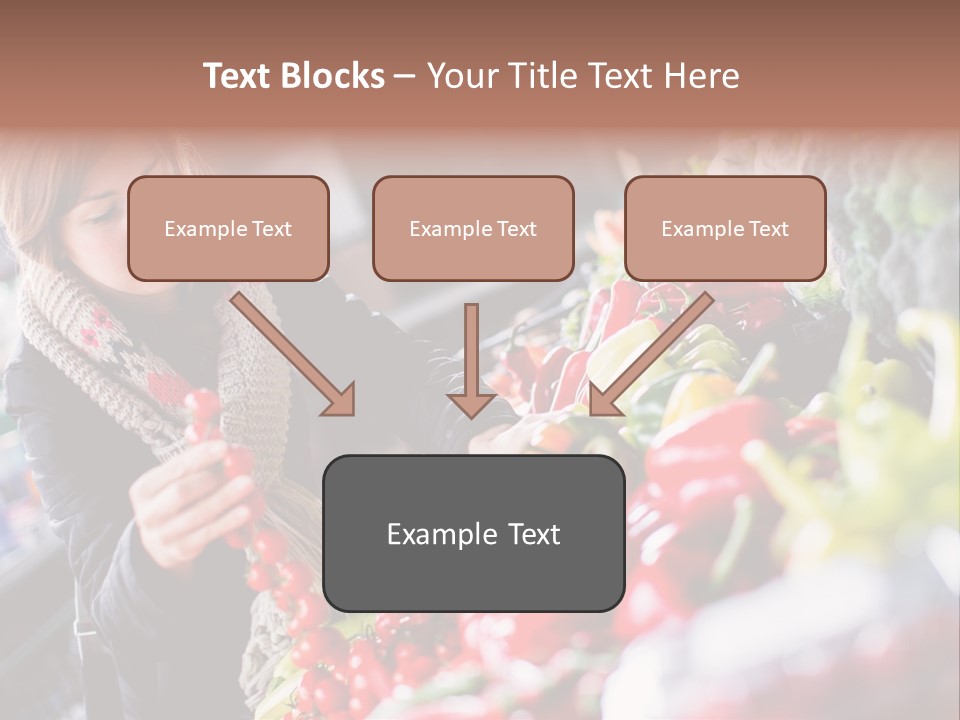 Text Blocks – Your Title Text Here

Example Text

Example Text

Example Text

Example Text